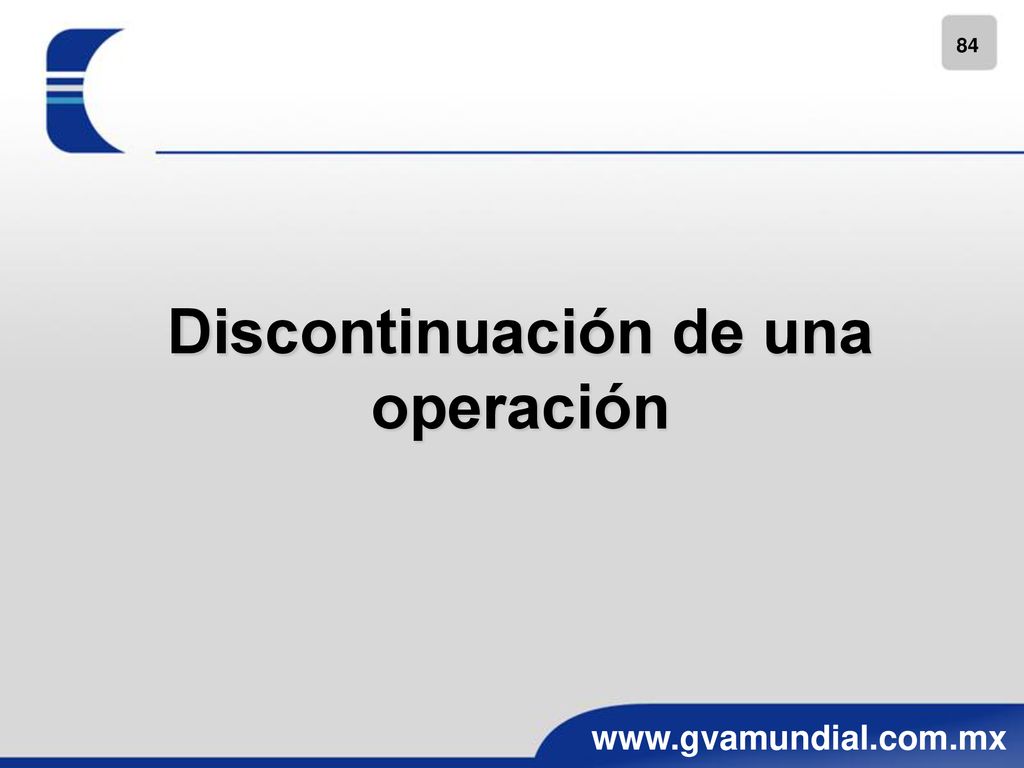 84

Discontinuación de una operación

www.gvamundial.com.mx